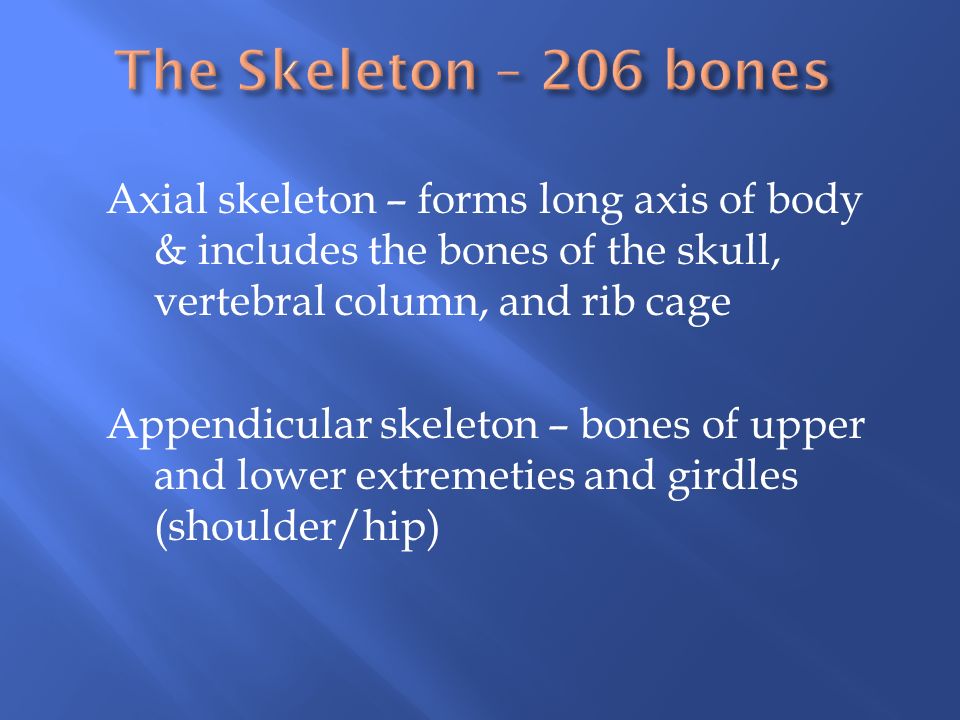 The Skeleton – 206 bones

Axial skeleton – forms long axis of body & includes the bones of the skull, vertebral column, and rib cage

Appendicular skeleton – bones of upper and lower extremeties and girdles (shoulder/hip)